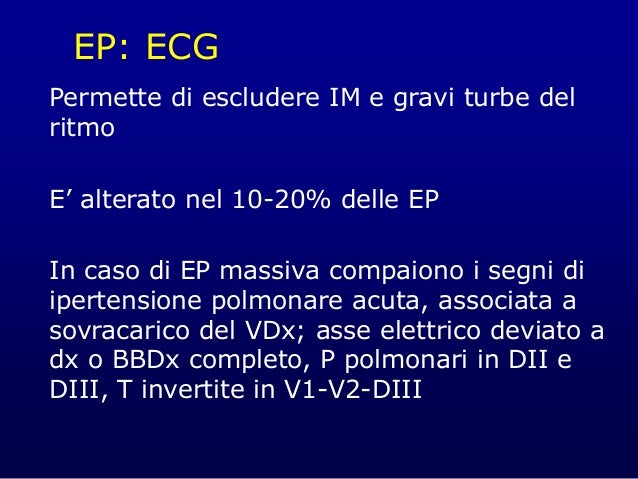 EP: ECG

Permette di escludere IM e gravi turbe del ritmo

E’ alterato nel 10-20% delle EP

In caso di EP massiva compaiono i segni di ipertensione polmonare acuta, associata a sovracarico del VDx; asse elettrico deviato a dx o BBDx completo, P polmonari in DII e DIII, T invertite in V1-V2-DIII